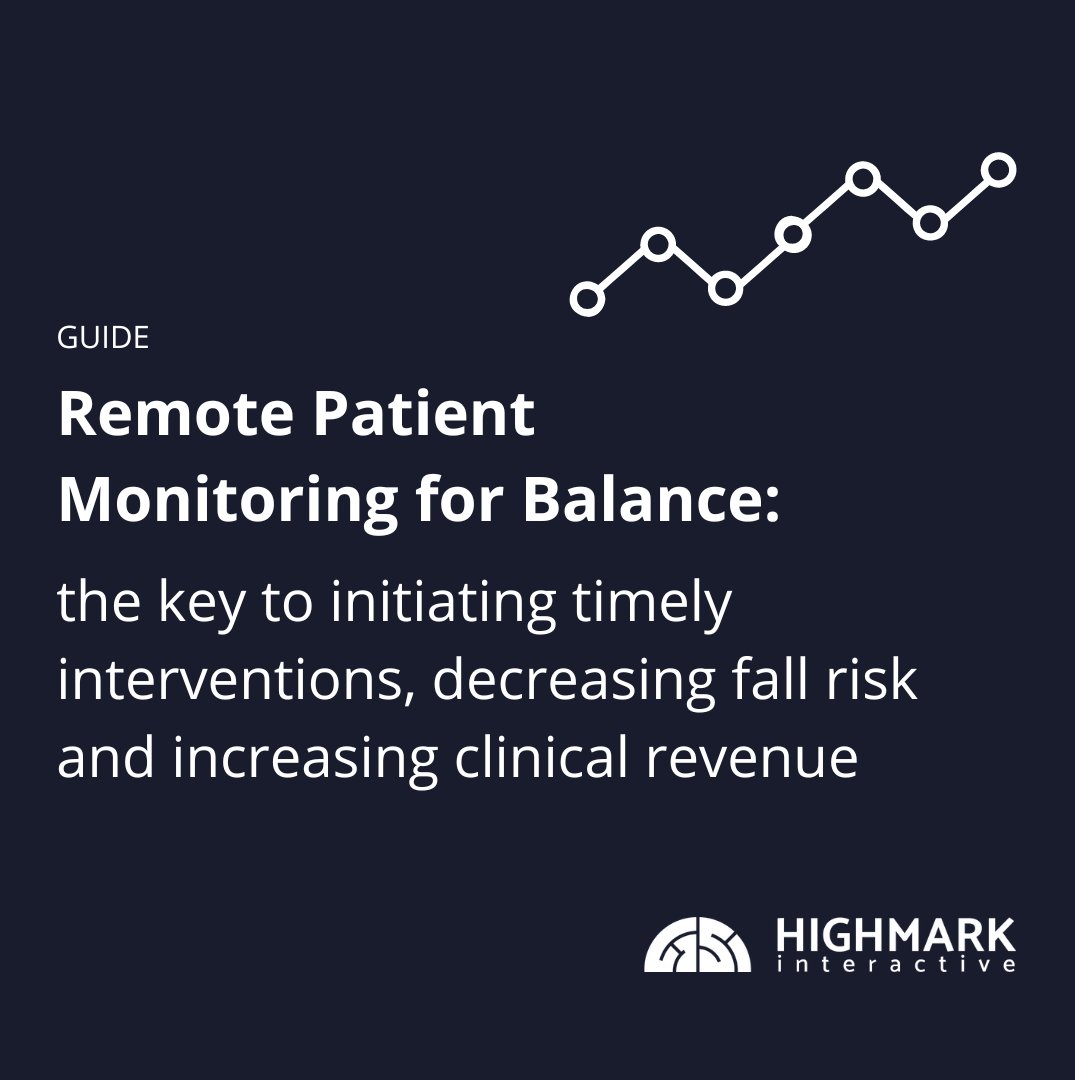 GUIDE

Remote Patient Monitoring for Balance:

the key to initiating timely interventions, decreasing fall risk and increasing clinical revenue

HIGHMARK
interactive